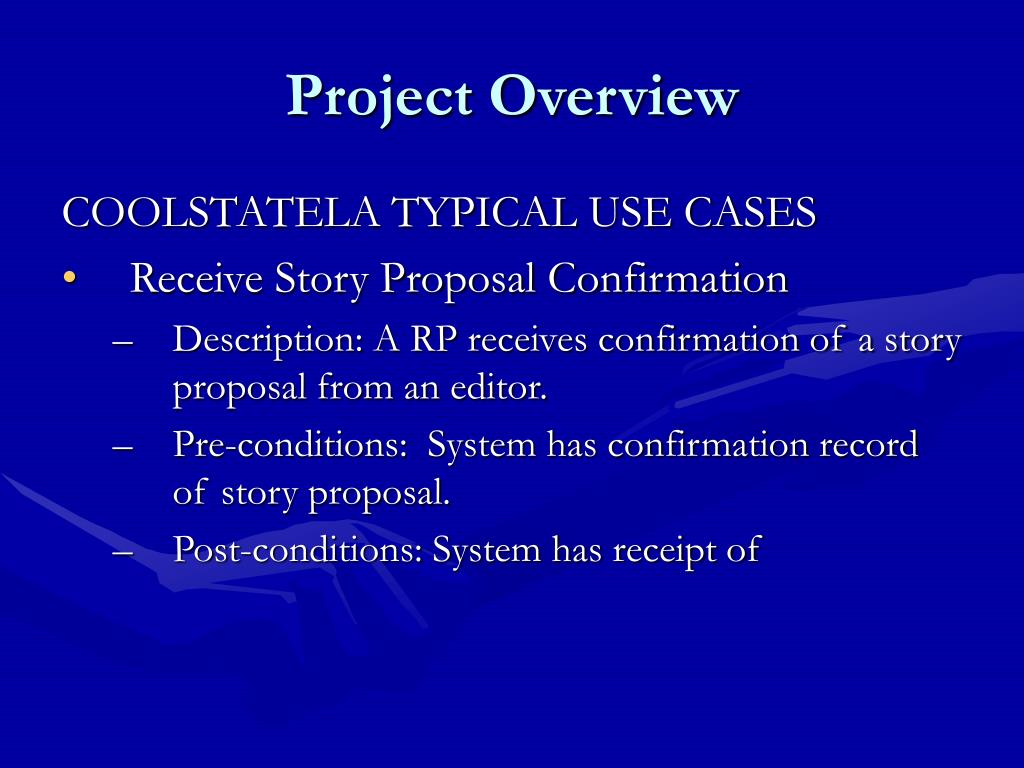 Project Overview

COOLSTATELA TYPICAL USE CASES

• Receive Story Proposal Confirmation
– Description: A RP receives confirmation of a story proposal from an editor.
– Pre-conditions: System has confirmation record of story proposal.
– Post-conditions: System has receipt of